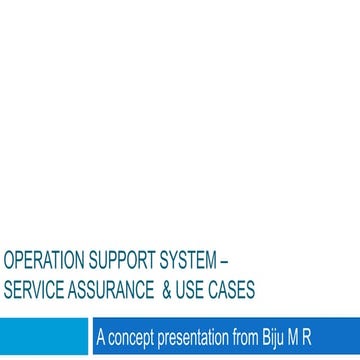 OPERATION SUPPORT SYSTEM – SERVICE ASSURANCE & USE CASES

A concept presentation from Biju M R